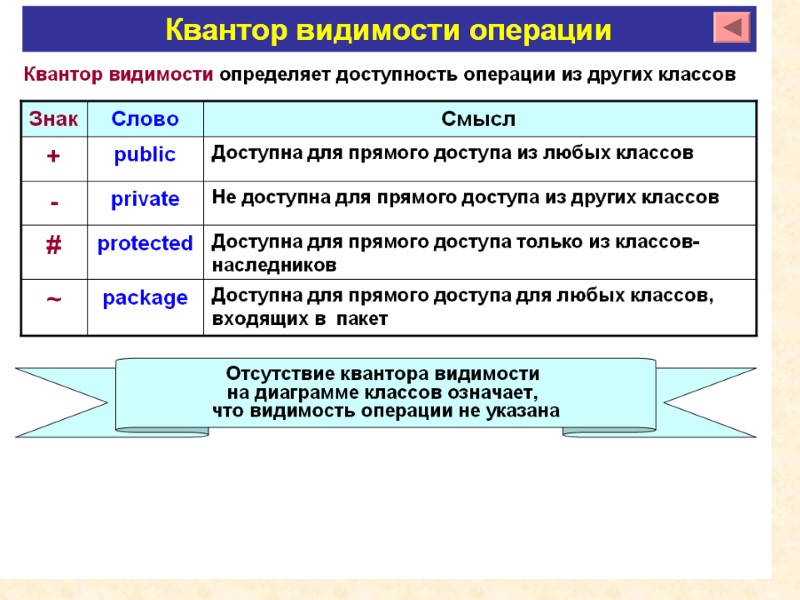 Квантор видимости операции

Квантор видимости определяет доступность операции из других классов

| Знак | Слово | Смысл |
|---|---|---|
| + | public | Доступна для прямого доступа из любых классов |
| - | private | Не доступна для прямого доступа из других классов |
| # | protected | Доступна для прямого доступа только из классов-наследников |
| ~ | package | Доступна для прямого доступа для любых классов, входящих в пакет |

Отсутствие квантора видимости на диаграмме классов означает, что видимость операции не указана